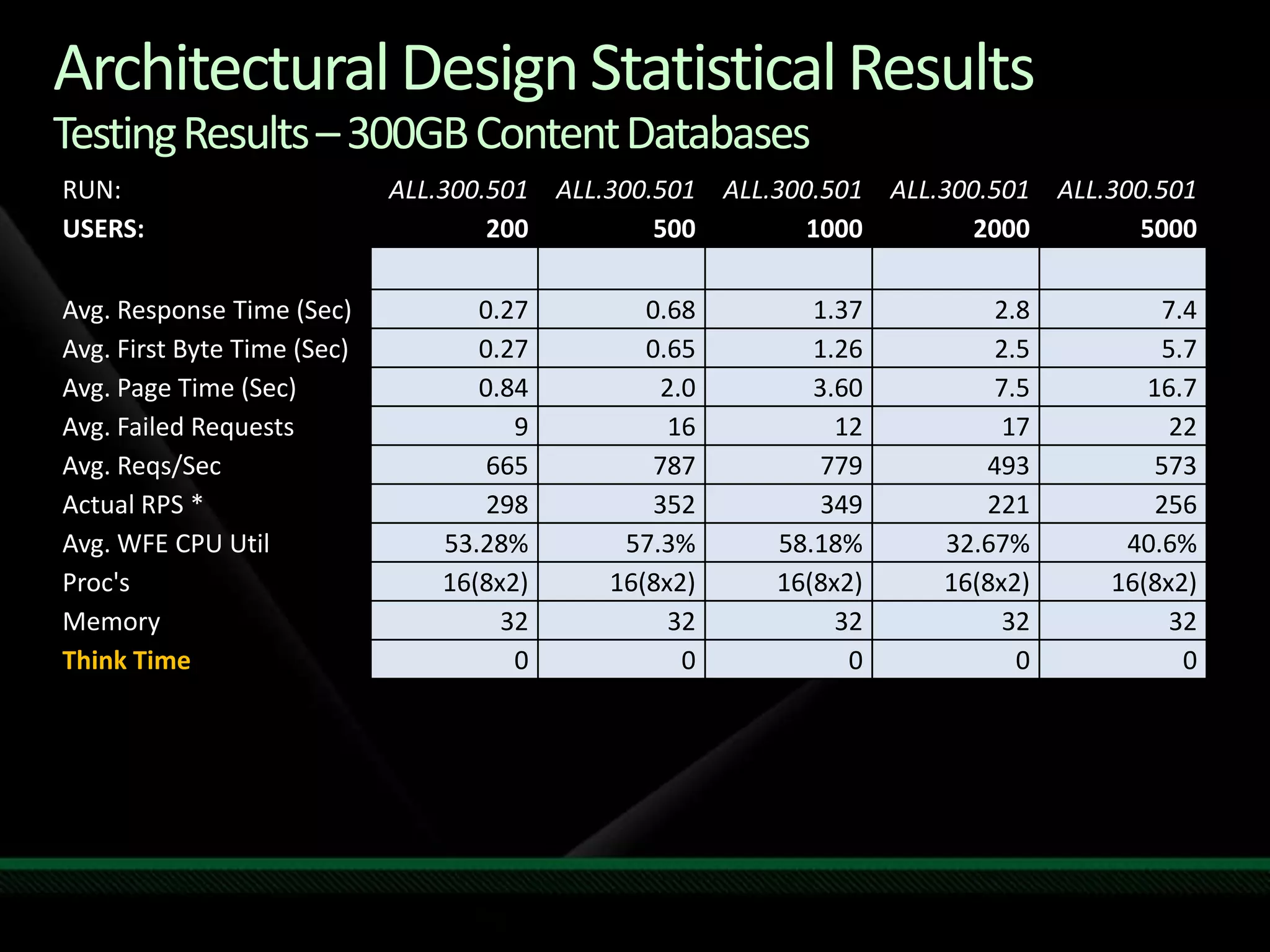 Architectural Design Statistical Results

Testing Results – 300GB Content Databases

| RUN: | ALL.300.501 | ALL.300.501 | ALL.300.501 | ALL.300.501 | ALL.300.501 |
|---|---|---|---|---|---|
| USERS: | 200 | 500 | 1000 | 2000 | 5000 |
| | | | | | |
| Avg. Response Time (Sec) | 0.27 | 0.68 | 1.37 | 2.8 | 7.4 |
| Avg. First Byte Time (Sec) | 0.27 | 0.65 | 1.26 | 2.5 | 5.7 |
| Avg. Page Time (Sec) | 0.84 | 2.0 | 3.60 | 7.5 | 16.7 |
| Avg. Failed Requests | 9 | 16 | 12 | 17 | 22 |
| Avg. Reqs/Sec | 665 | 787 | 779 | 493 | 573 |
| Actual RPS * | 298 | 352 | 349 | 221 | 256 |
| Avg. WFE CPU Util | 53.28% | 57.3% | 58.18% | 32.67% | 40.6% |
| Proc's | 16(8x2) | 16(8x2) | 16(8x2) | 16(8x2) | 16(8x2) |
| Memory | 32 | 32 | 32 | 32 | 32 |
| Think Time | 0 | 0 | 0 | 0 | 0 |